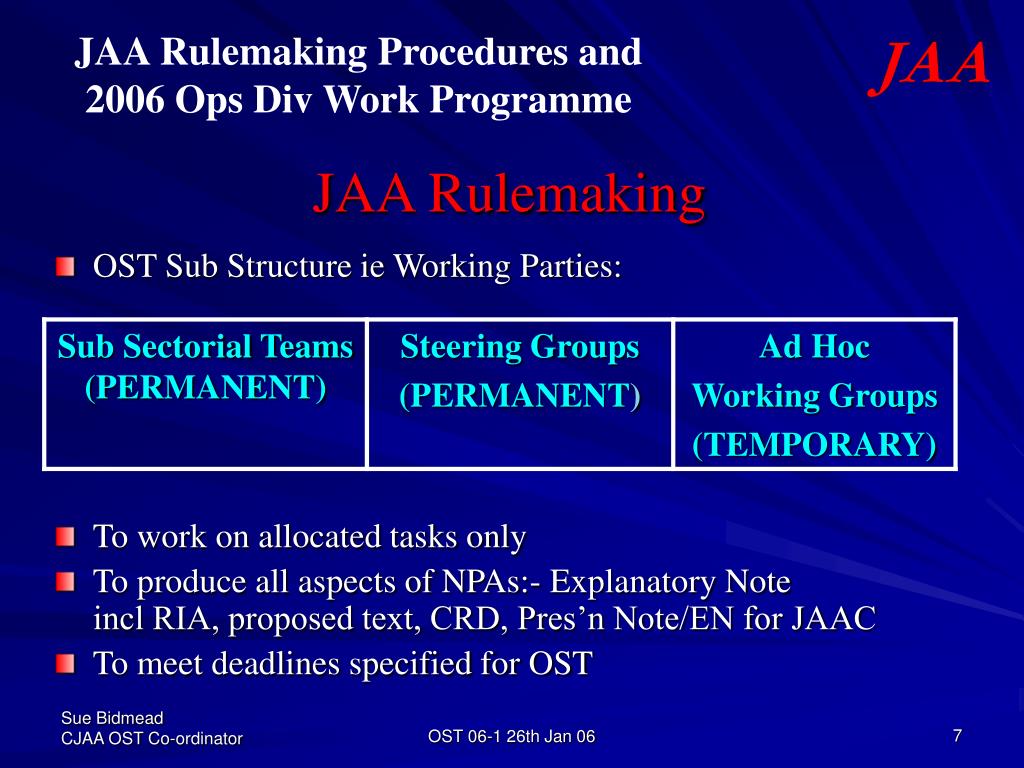 JAA Rulemaking Procedures and 2006 Ops Div Work Programme

JAA

JAA Rulemaking

OST Sub Structure ie Working Parties:

| Sub Sectorial Teams (PERMANENT) | Steering Groups (PERMANENT) | Ad Hoc Working Groups (TEMPORARY) |
|---|---|---|

To work on allocated tasks only

To produce all aspects of NPAs:- Explanatory Note incl RIA, proposed text, CRD, Pres'n Note/EN for JAAC

To meet deadlines specified for OST

Sue Bidmead
CJAA OST Co-ordinator

OST 06-1 26th Jan 06

7